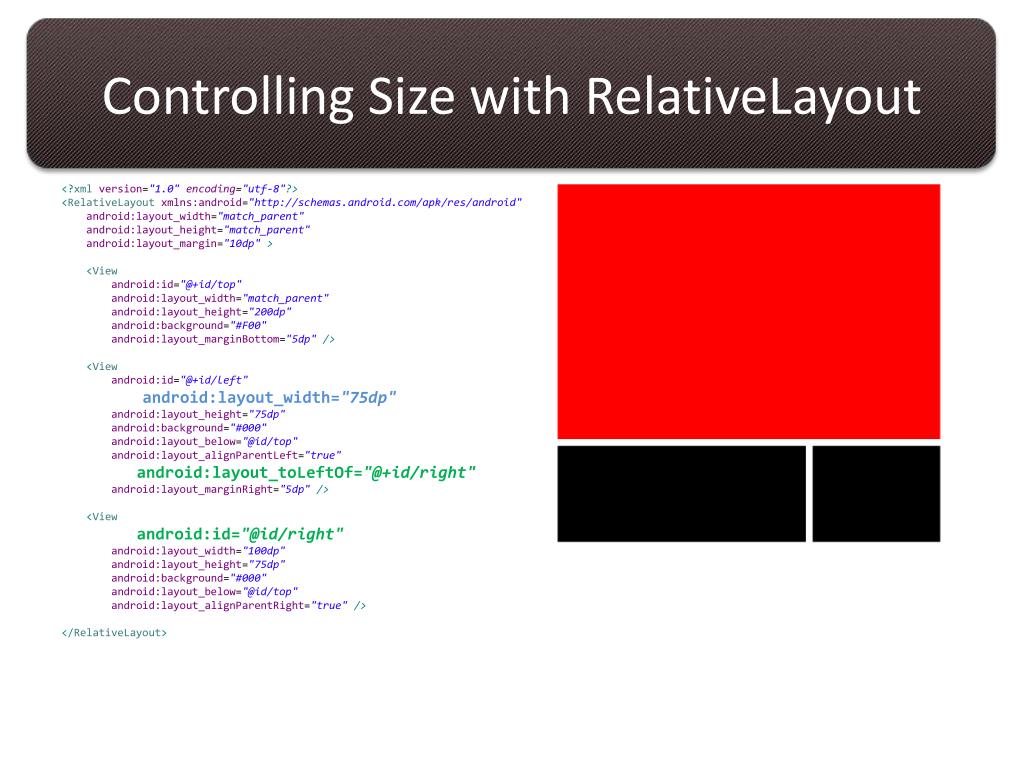 Controlling Size with RelativeLayout

<?xml version="1.0" encoding="utf-8"?>
<RelativeLayout xmlns:android="http://schemas.android.com/apk/res/android"
android:layout_width="match_parent"
android:layout_height="match_parent"
android:layout_margin="10dp" >

<View
android:id="@+id/top"
android:layout_width="match_parent"
android:layout_height="200dp"
android:background="#F00"
android:layout_marginBottom="5dp" />

<View
android:id="@+id/left"
android:layout_width="75dp"
android:layout_height="75dp"
android:background="#000"
android:layout_below="@id/top"
android:layout_alignParentLeft="true"
android:layout_toLeftOf="@+id/right"
android:layout_marginRight="5dp" />

<View
android:id="@id/right"
android:layout_width="100dp"
android:layout_height="75dp"
android:background="#000"
android:layout_below="@id/top"
android:layout_alignParentRight="true" />

</RelativeLayout>